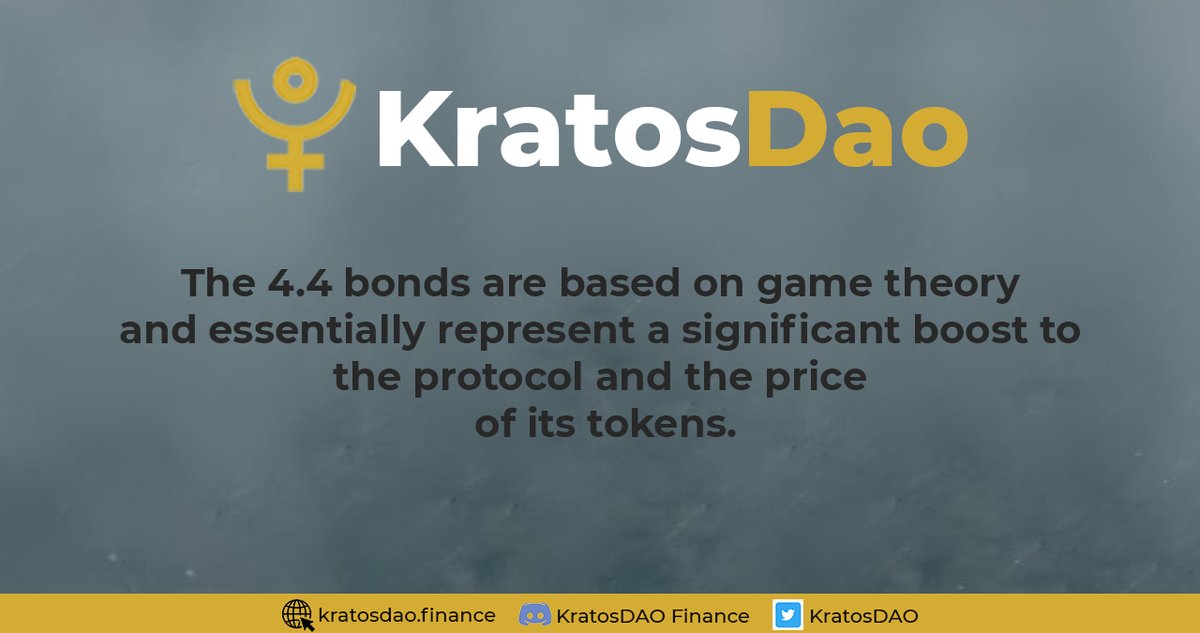 KratosDao

The 4.4 bonds are based on game theory and essentially represent a significant boost to the protocol and the price of its tokens.

kratosdao.finance KratosDAO Finance KratosDAO